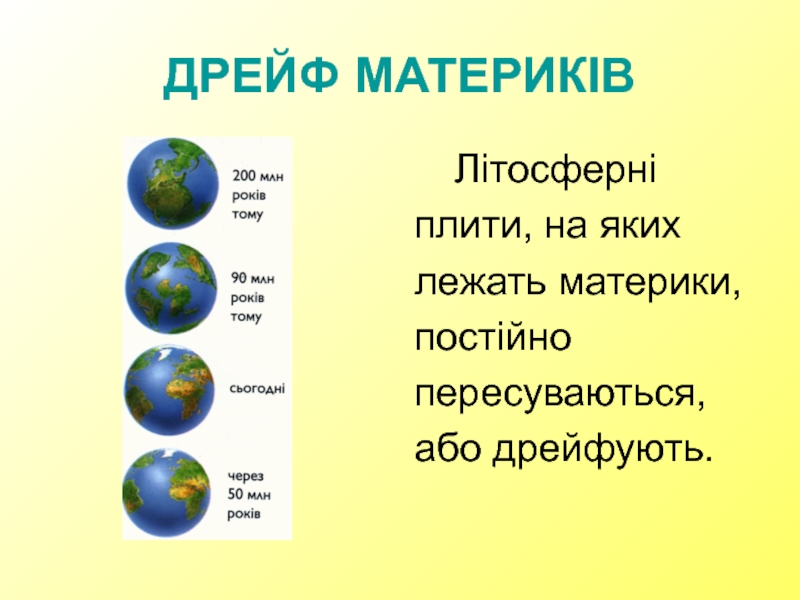 ДРЕЙФ МАТЕРИКІВ

200 млн років тому

90 млн років тому

сьогодні

через 50 млн років

Літосферні плити, на яких лежать материки, постійно пересуваються, або дрейфують.